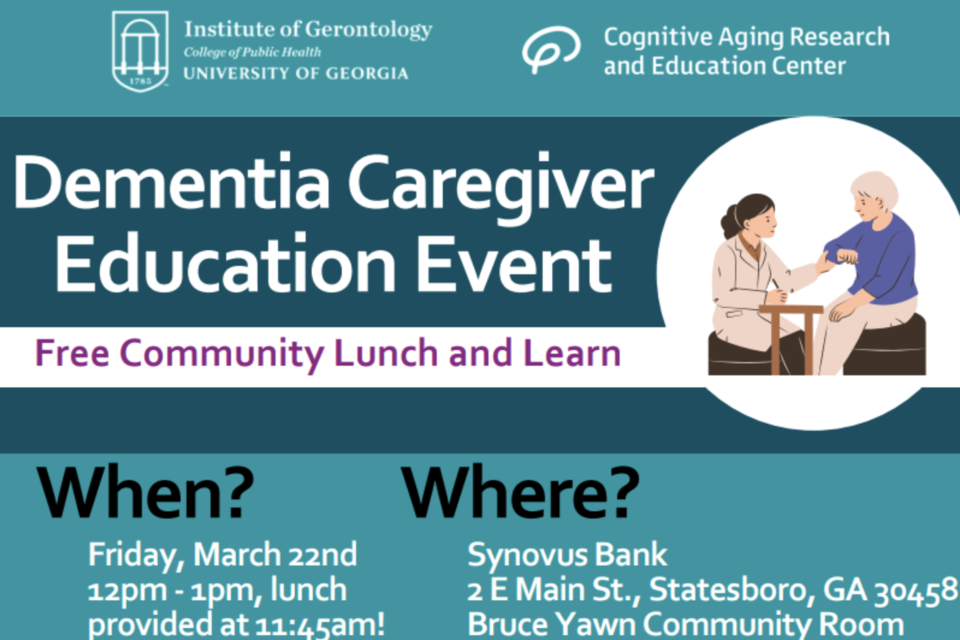 1785

Institute of Gerontology
College of Public Health
UNIVERSITY OF GEORGIA

Cognitive Aging Research and Education Center

Dementia Caregiver Education Event

Free Community Lunch and Learn

When?

Friday, March 22nd
12pm - 1pm, lunch provided at 11:45am!

Where?

Synovus Bank
2 E Main St., Statesboro, GA 30458
Bruce Yawn Community Room